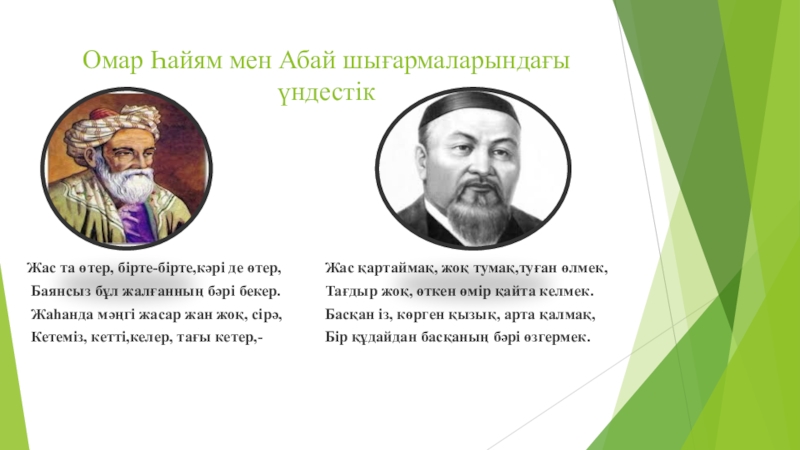 Омар Һайям мен Абай шығармаларындағы үндестік

Жас та өтер, бірте-бірте,кәрі де өтер,
Баянсыз бұл жалғанның бәрі бекер.
Жаһанда мәңгі жасар жан жоқ, сірә,
Кетеміз, кетті,келер, тағы кетер,-

Жас қартаймақ, жоқ тумақ,туған өлмек,
Тағдыр жоқ, өткен өмір қайта келмек.
Басқан із, көрген қызық, арта қалмақ,
Бір құдайдан басқаның бәрі өзгермек.